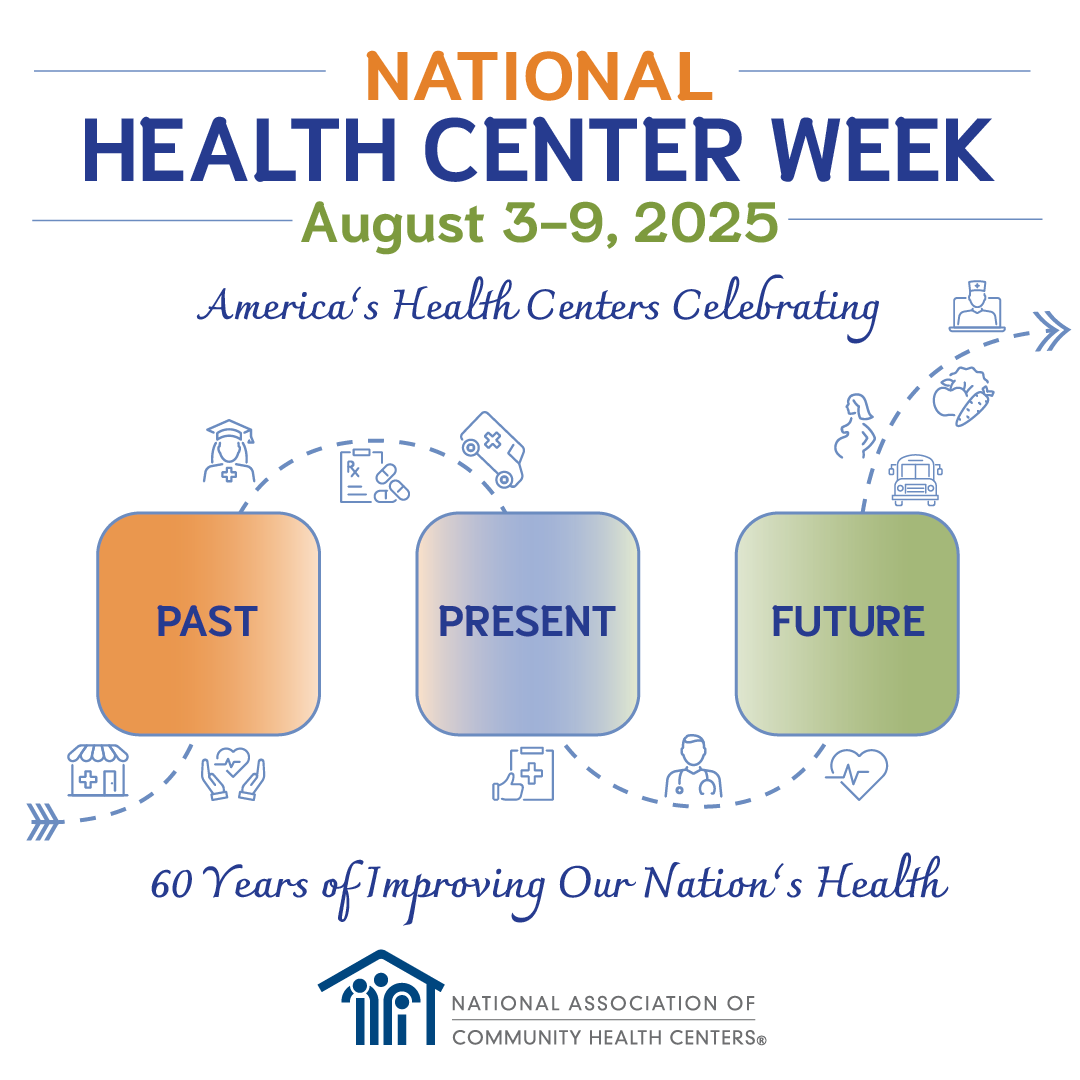 NATIONAL
HEALTH CENTER WEEK
August 3–9, 2025

America's Health Centers Celebrating

PAST

PRESENT

FUTURE

60 Years of Improving Our Nation's Health

NATIONAL ASSOCIATION OF
COMMUNITY HEALTH CENTERS®